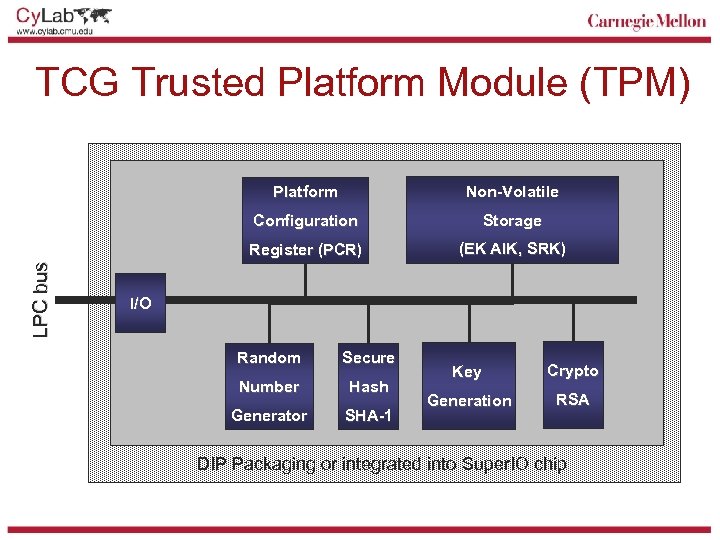 CyLab
www.cylab.cmu.edu

Carnegie Mellon

TCG Trusted Platform Module (TPM)

Platform Configuration Register (PCR)

Non-Volatile Storage (EK AIK, SRK)

LPC bus

I/O

Random Number Generator

Secure Hash SHA-1

Key Generation

Crypto RSA

DIP Packaging or integrated into SuperIO chip